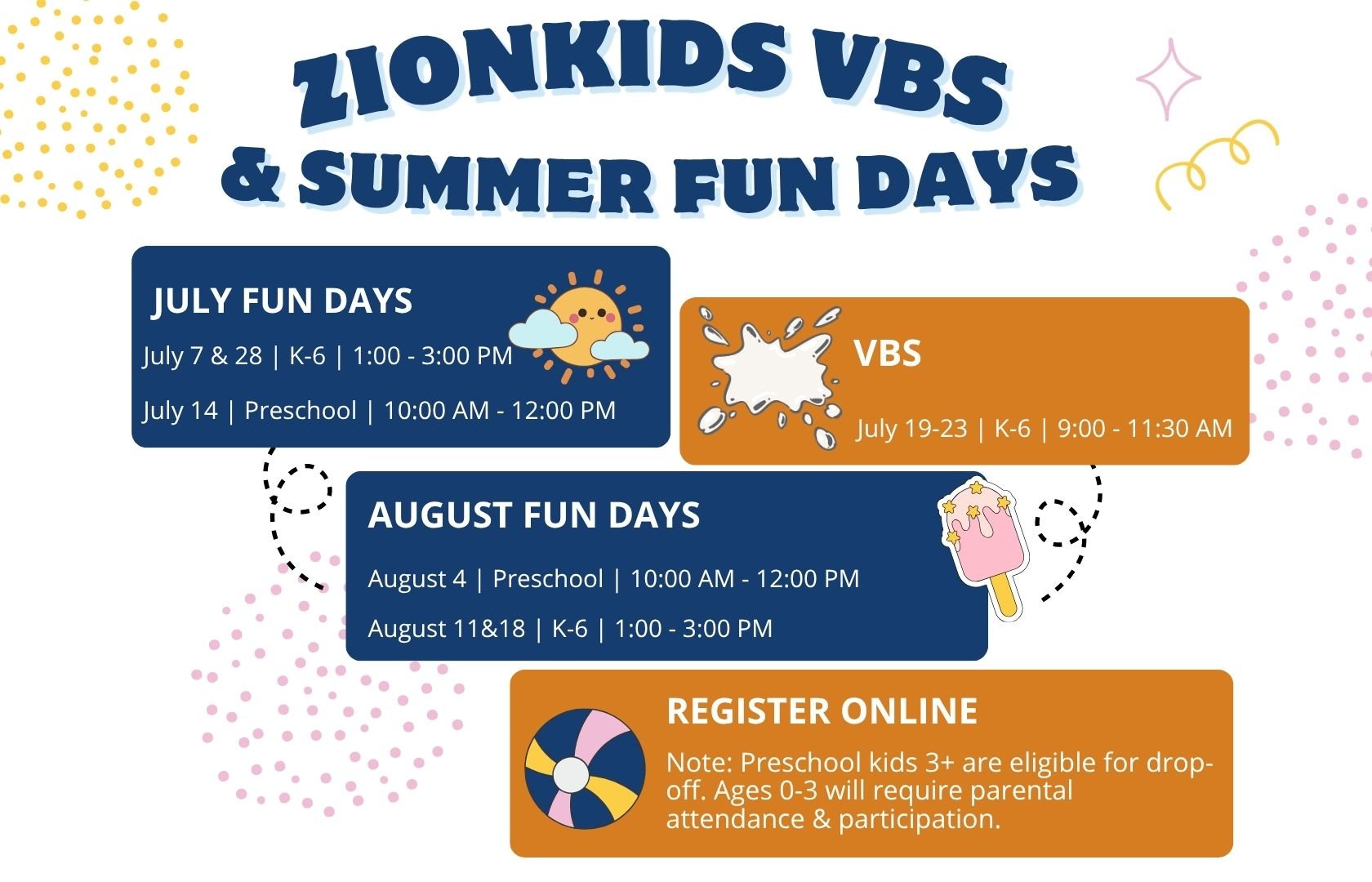 ZIONKIDS VBS
& SUMMER FUN DAYS

JULY FUN DAYS

July 7 & 28 | K-6 | 1:00 - 3:00 PM

July 14 | Preschool | 10:00 AM - 12:00 PM

VBS

July 19-23 | K-6 | 9:00 - 11:30 AM

AUGUST FUN DAYS

August 4 | Preschool | 10:00 AM - 12:00 PM

August 11&18 | K-6 | 1:00 - 3:00 PM

REGISTER ONLINE

Note: Preschool kids 3+ are eligible for drop-off. Ages 0-3 will require parental attendance & participation.